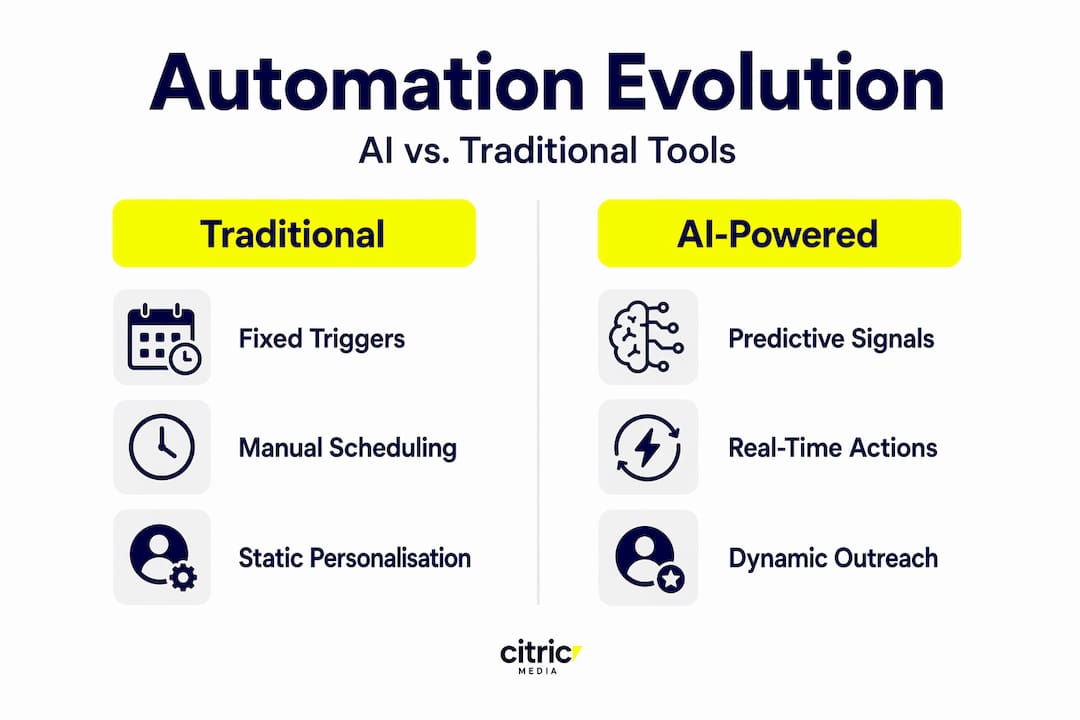 Automation Evolution

AI vs. Traditional Tools

Traditional

Fixed Triggers

Manual Scheduling

Static Personalisation

AI-Powered

Predictive Signals

Real-Time Actions

Dynamic Outreach

citric
MEDIA